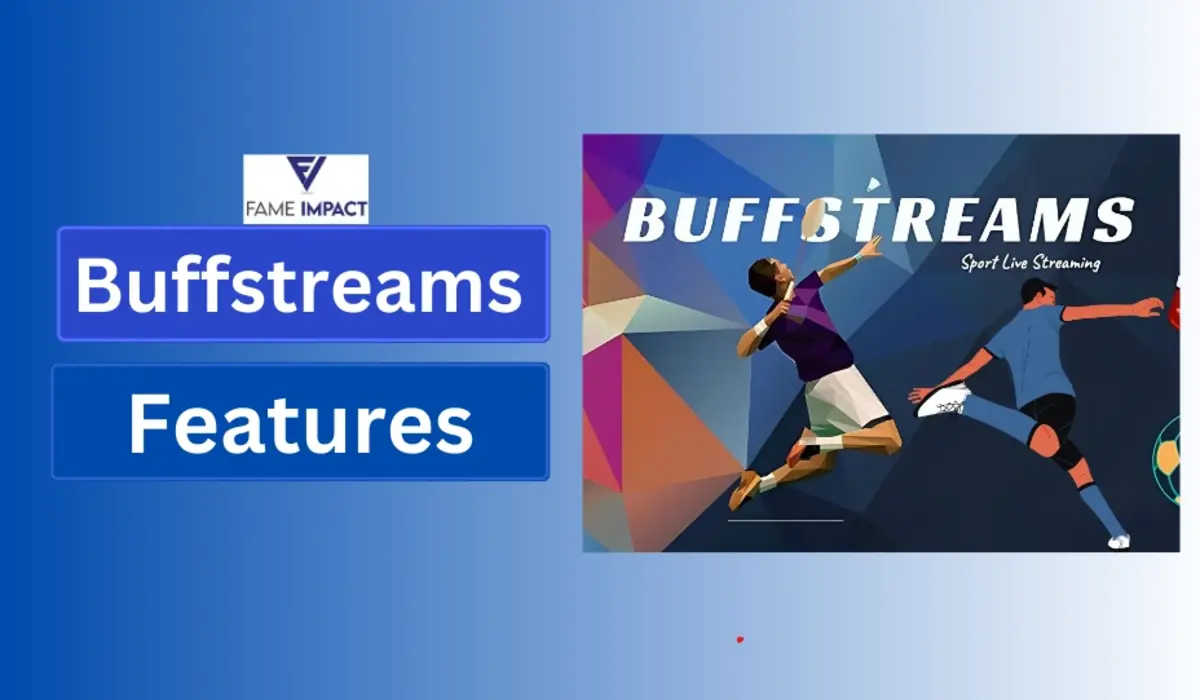 FAME IMPACT

Buffstreams

Features

BUFFSTREAMS
Sport Live Streaming